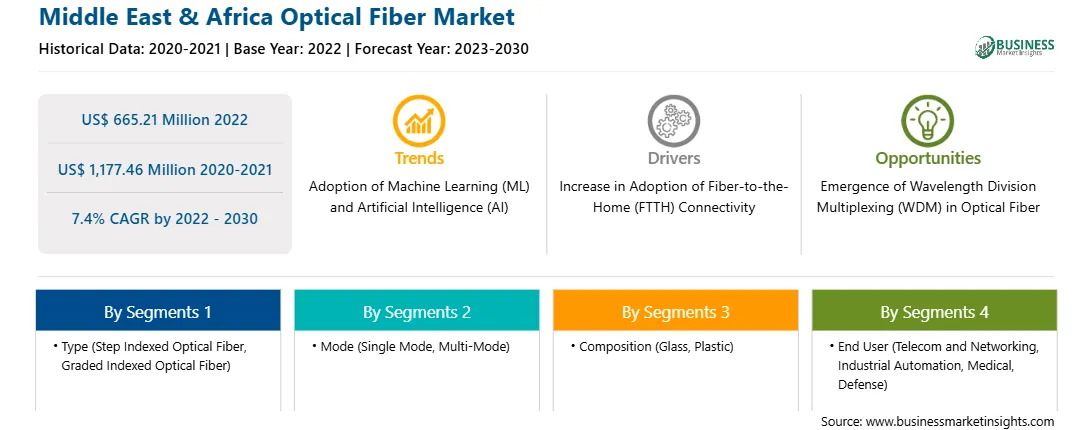 Middle East & Africa Optical Fiber Market

Historical Data: 2020-2021 | Base Year: 2022 | Forecast Year: 2023-2030

BUSINESS Market Insights

US$ 665.21 Million 2022

US$ 1,177.46 Million 2020-2021

7.4% CAGR by 2022 - 2030

Trends

Adoption of Machine Learning (ML) and Artificial Intelligence (AI)

Drivers

Increase in Adoption of Fiber-to-the-Home (FTTH) Connectivity

Opportunities

Emergence of Wavelength Division Multiplexing (WDM) in Optical Fiber

By Segments 1

• Type (Step Indexed Optical Fiber, Graded Indexed Optical Fiber)

By Segments 2

• Mode (Single Mode, Multi-Mode)

By Segments 3

• Composition (Glass, Plastic)

By Segments 4

• End User (Telecom and Networking, Industrial Automation, Medical, Defense)

Source: www.businessmarketinsights.com